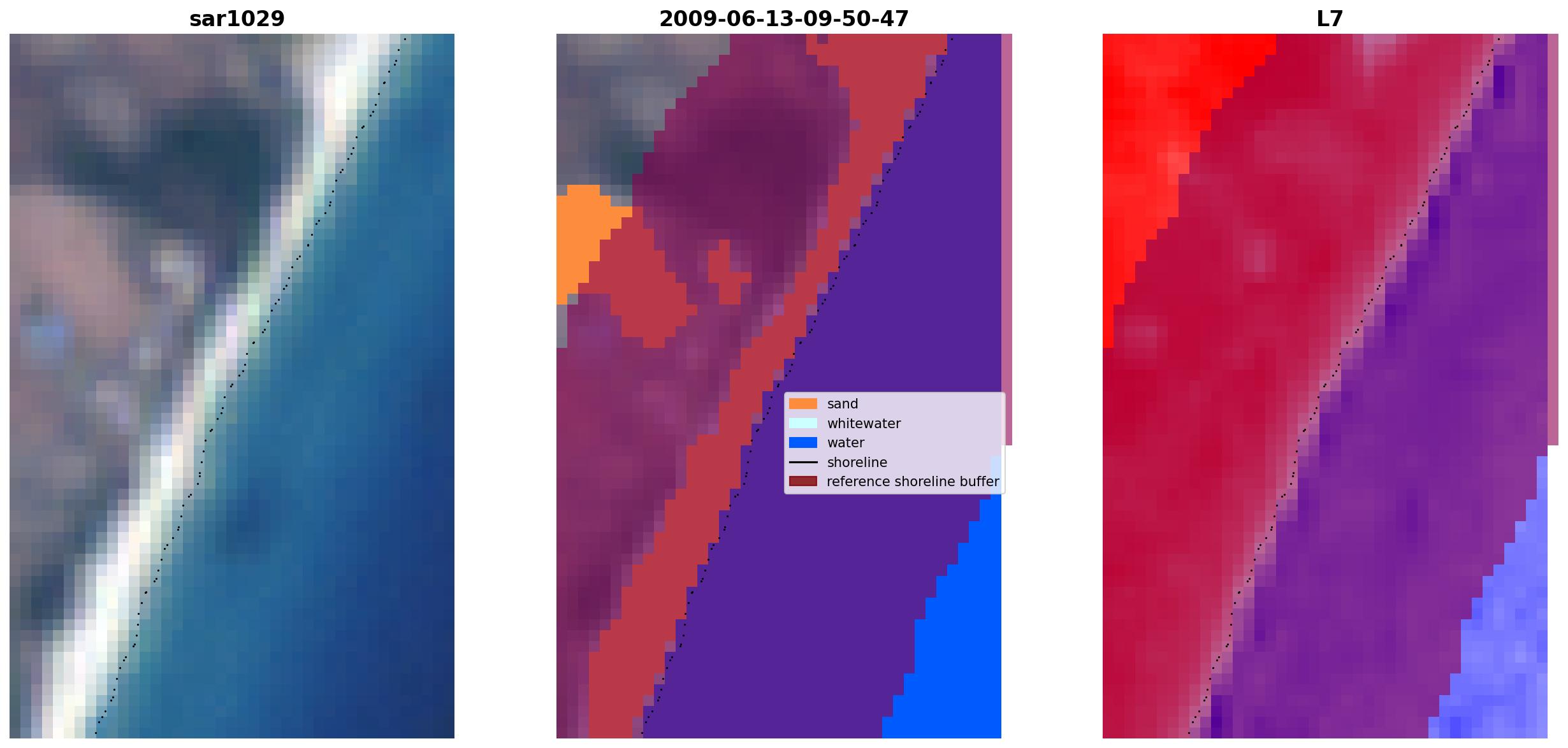 sar1029

2009-06-13-09-50-47

sand
whitewater
water
shoreline
reference shoreline buffer

L7